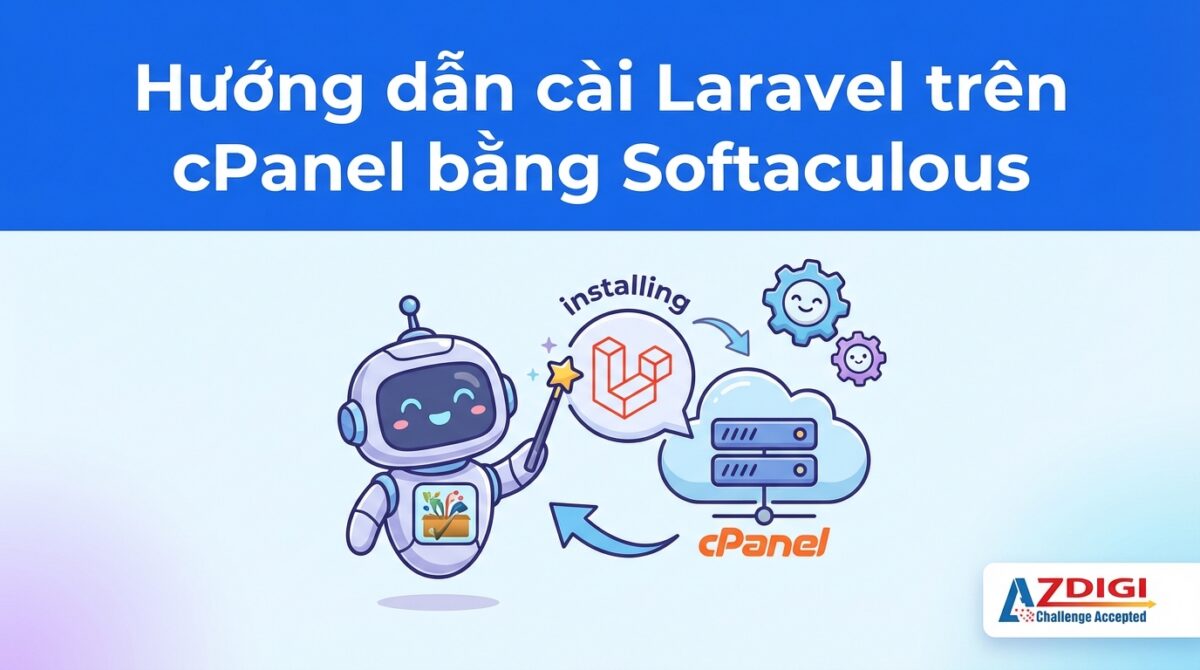 Hướng dẫn cài Laravel trên cPanel bằng Softaculous

installing

cPanel

AZDIGI
Challenge Accepted